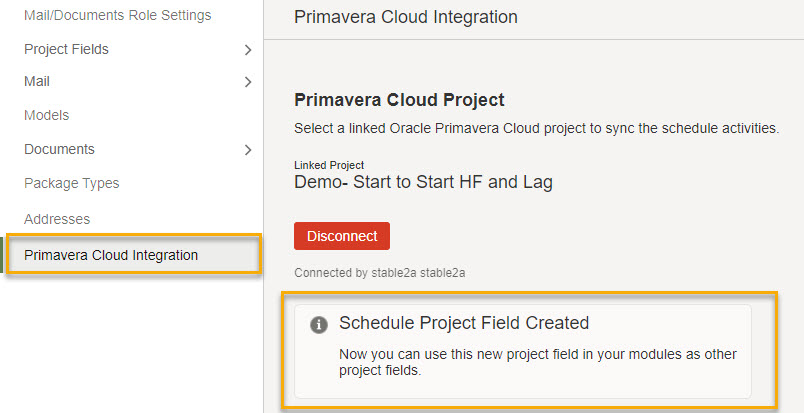 Mail/Documents Role Settings
Project Fields
Mail
Models
Documents
Package Types
Addresses
Primavera Cloud Integration

Primavera Cloud Integration

Primavera Cloud Project

Select a linked Oracle Primavera Cloud project to sync the schedule activities.

Linked Project
Demo- Start to Start HF and Lag

Disconnect

Connected by stable2a stable2a

Schedule Project Field Created

Now you can use this new project field in your modules as other project fields.